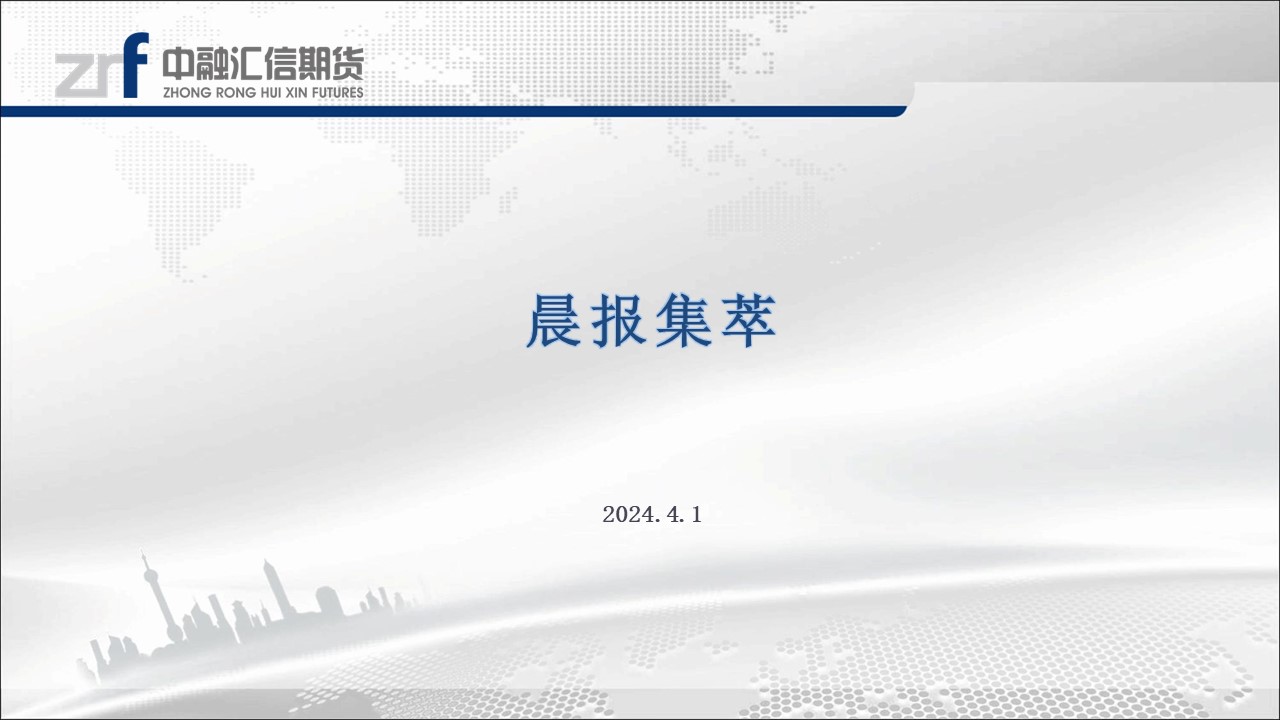 zrf 中融汇信期货
ZHONG RONG HUI XIN FUTURES

晨报集萃

2024.4.1